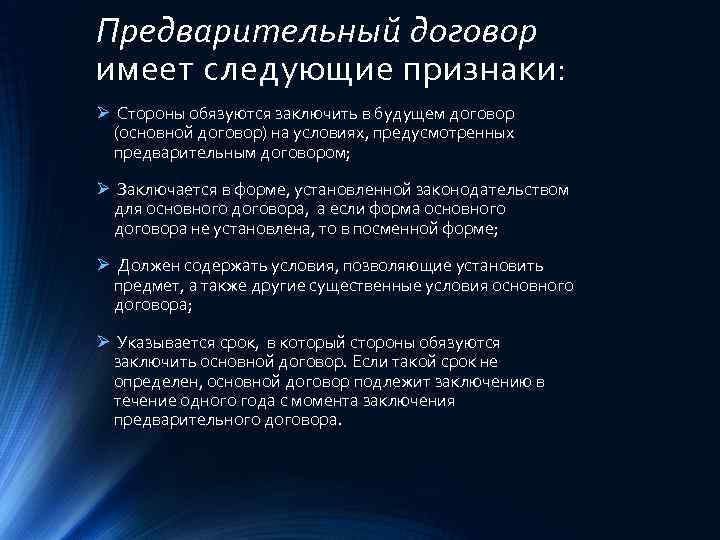 Предварительный договор имеет следующие признаки:

➢ Стороны обязуются заключить в будущем договор (основной договор) на условиях, предусмотренных предварительным договором;

➢ Заключается в форме, установленной законодательством для основного договора, а если форма основного договора не установлена, то в посменной форме;

➢ Должен содержать условия, позволяющие установить предмет, а также другие существенные условия основного договора;

➢ Указывается срок, в который стороны обязуются заключить основной договор. Если такой срок не определен, основной договор подлежит заключению в течение одного года с момента заключения предварительного договора.